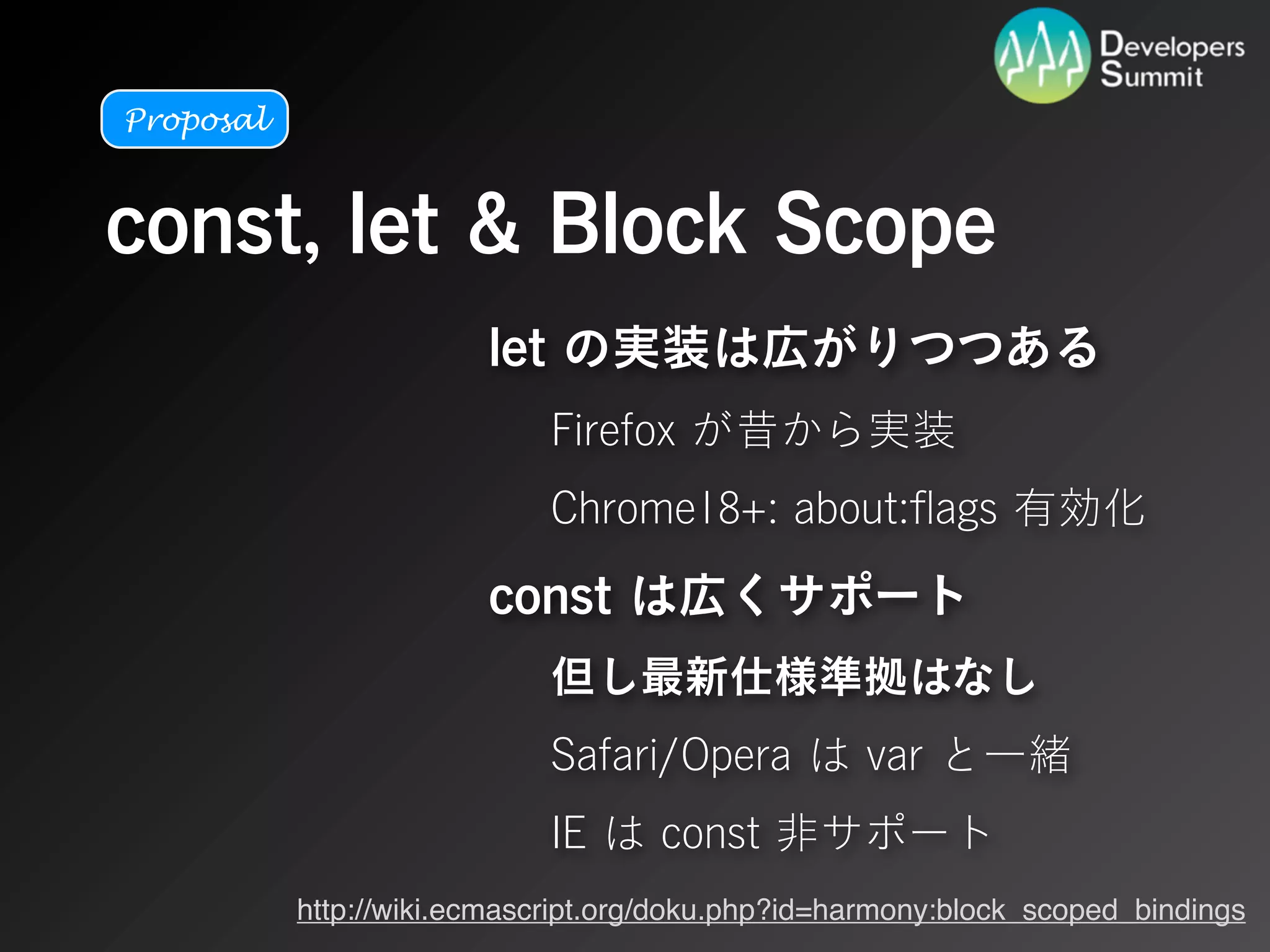 Developers Summit

Proposal

const, let & Block Scope

let の実装は広がりつつある

Firefox が昔から実装

Chrome18+: about:flags 有効化

const は広くサポート

但し最新仕様準拠はなし

Safari/Opera は var と一緒

IE は const 非サポート

http://wiki.ecmascript.org/doku.php?id=harmony:block_scoped_bindings